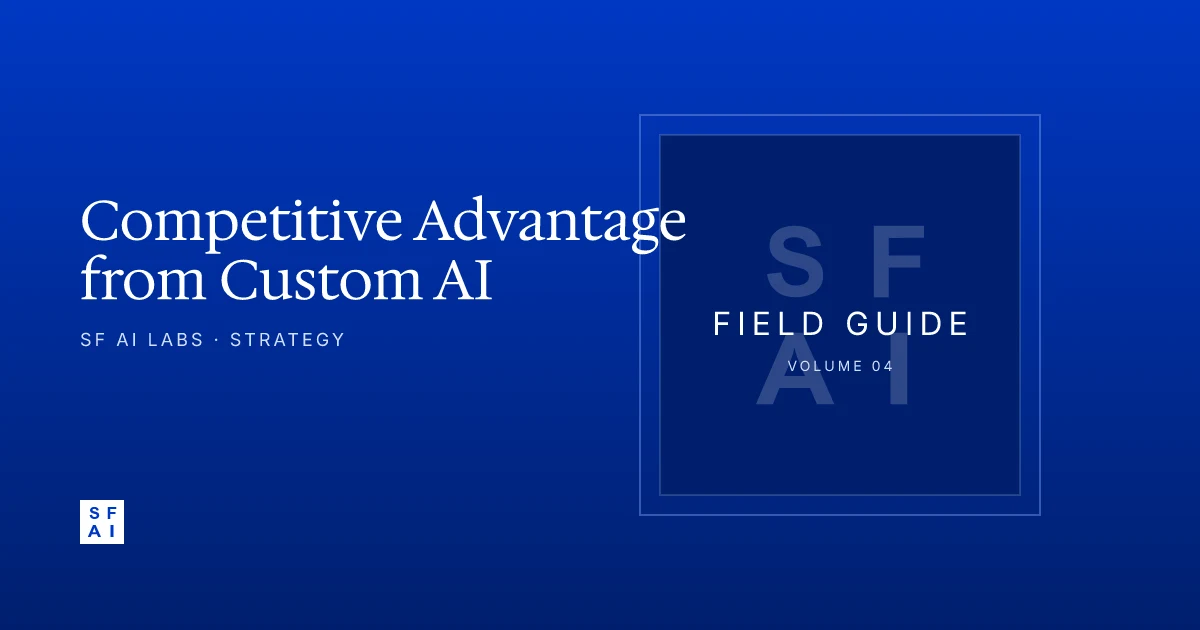 Competitive Advantage from Custom AI

SF AI LABS · STRATEGY

SF
AI

FIELD GUIDE

VOLUME 04

SF
AI